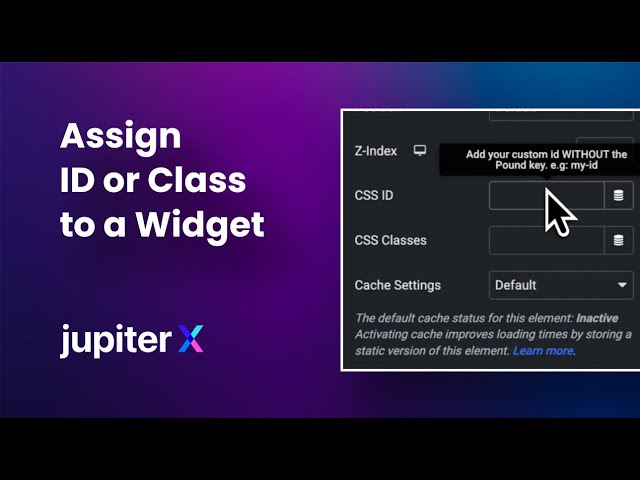 Assign ID or Class to a Widget

jupiter X

Z-Index

Add your custom id WITHOUT the Pound key. e.g: my-id

CSS ID

CSS Classes

Cache Settings

Default

The default cache status for this element: Inactive Activating cache improves loading times by storing a static version of this element. Learn more.